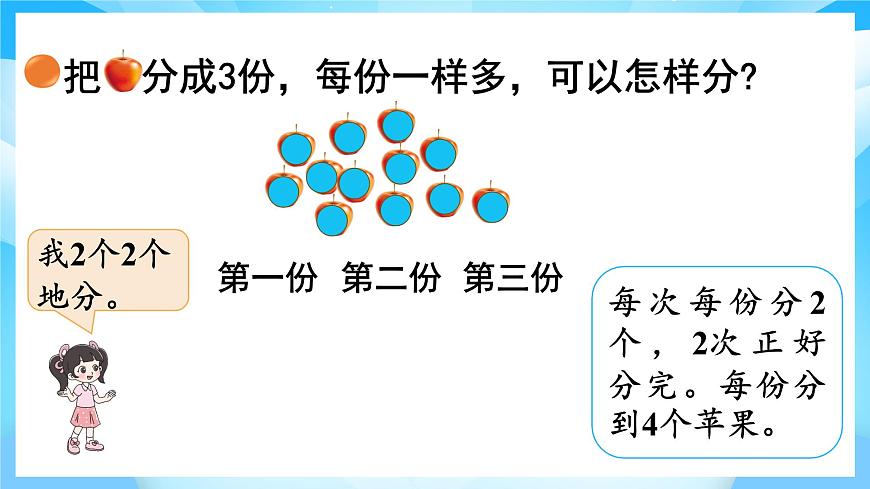 把分成3份，每份一样多，可以怎样分?

我2个2个地分。

第一份 第二份 第三份

每次每份分2个，2次正好分完。每份分到4个苹果。